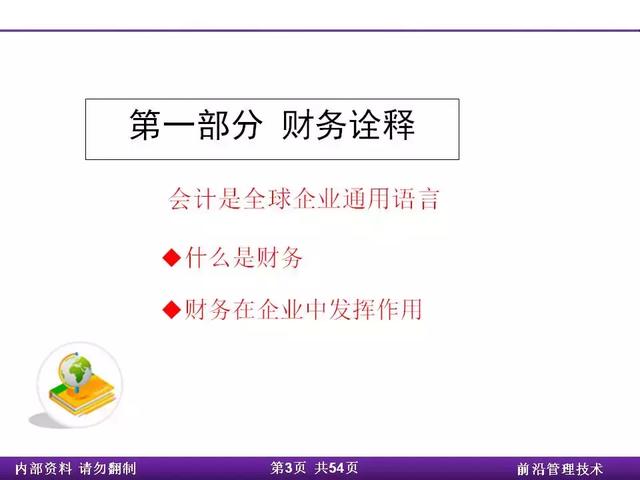 第一部分 财务诠释

会计是全球企业通用语言

◆什么是财务

◆财务在企业中发挥作用

内部资料 请勿翻制

第3页 共54页

前沿管理技术